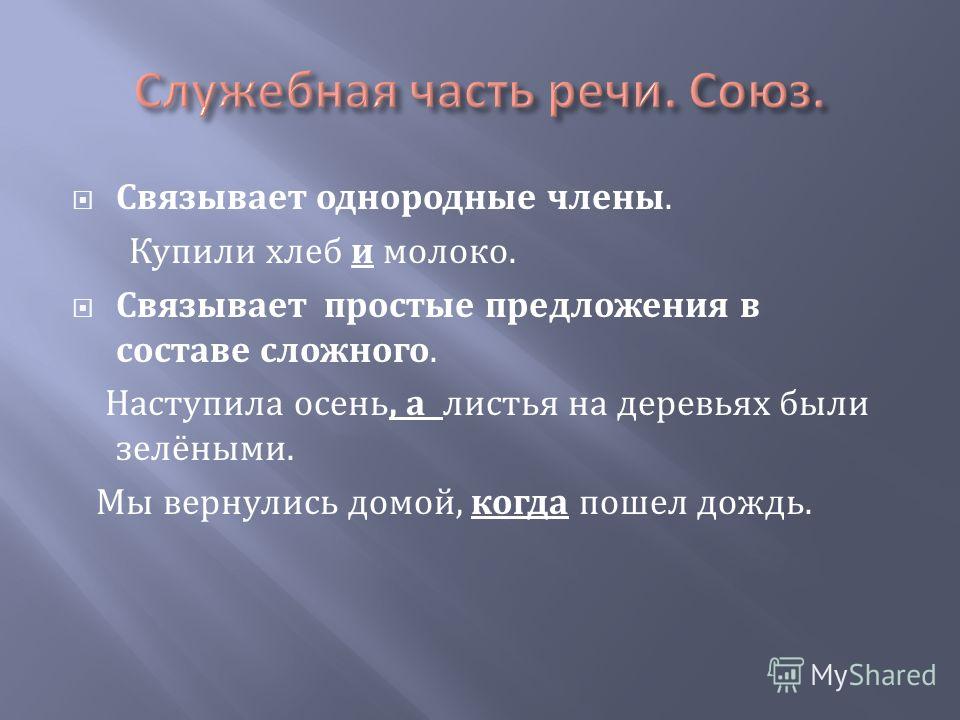 Служебная часть речи. Союз.

Связывает однородные члены.

Купили хлеб и молоко.

Связывает простые предложения в составе сложного.

Наступила осень, а листья на деревьях были зелёными.

Мы вернулись домой, когда пошел дождь.

MyShared